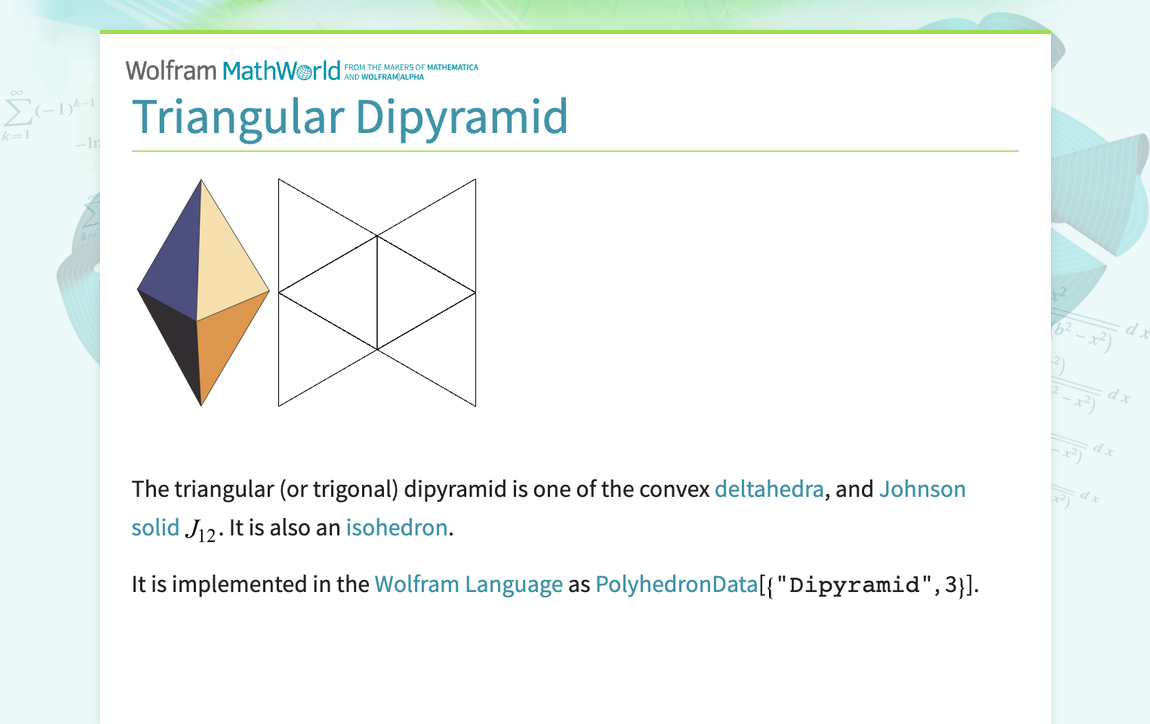 Wolfram MathWorld FROM THE MAKERS OF MATHEMATICA AND WOLFRAM|ALPHA

Triangular Dipyramid

The triangular (or trigonal) dipyramid is one of the convex deltahedra, and Johnson solid $J_{12}$. It is also an isohedron.

It is implemented in the Wolfram Language as PolyhedronData[{"Dipyramid", 3}].